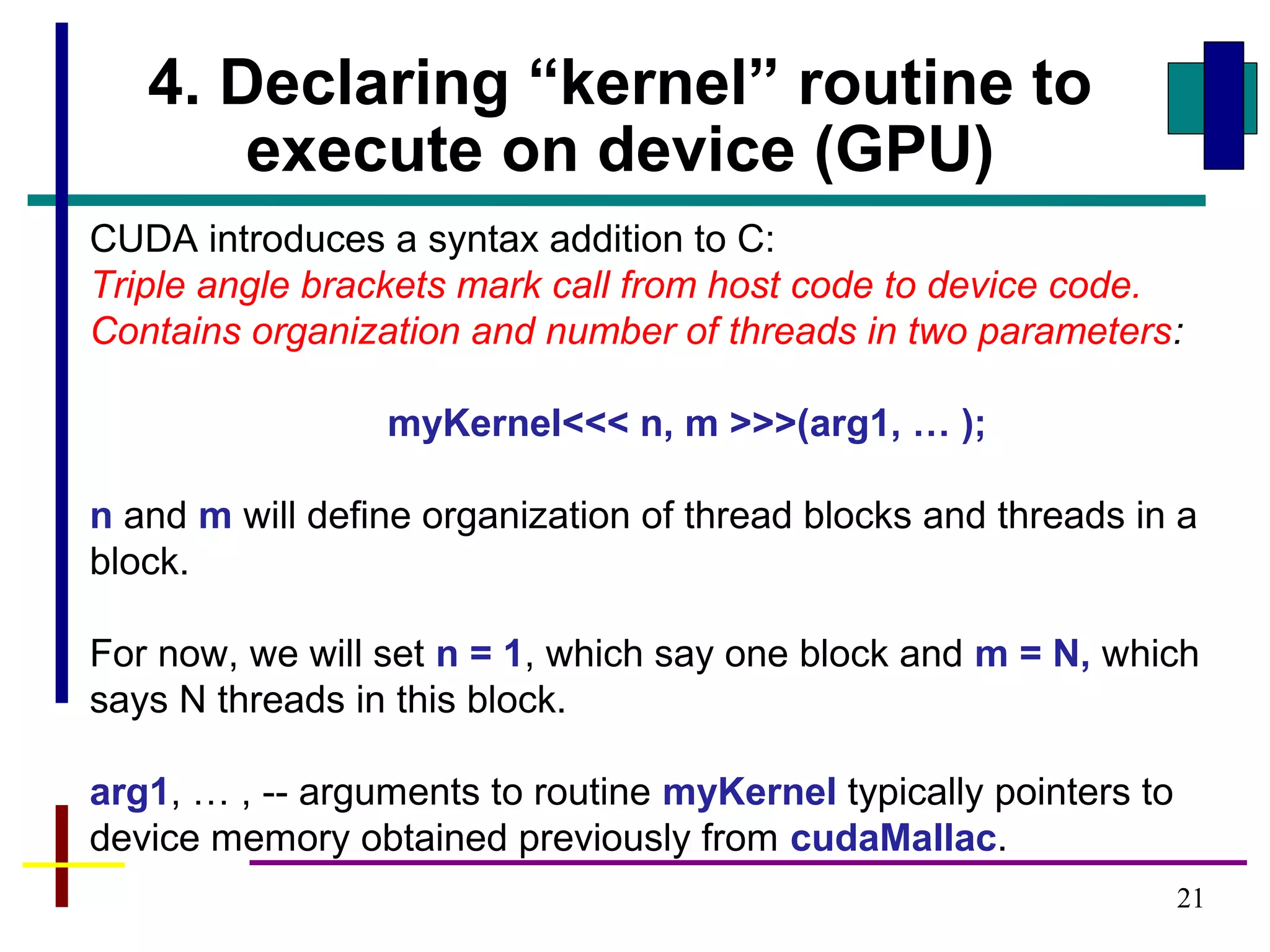 4. Declaring “kernel” routine to execute on device (GPU)

CUDA introduces a syntax addition to C:
Triple angle brackets mark call from host code to device code.
Contains organization and number of threads in two parameters:

myKernel<<< n, m >>>(arg1, … );

n and m will define organization of thread blocks and threads in a block.

For now, we will set n = 1, which say one block and m = N, which says N threads in this block.

arg1, … , -- arguments to routine myKernel typically pointers to device memory obtained previously from cudaMallac.

21